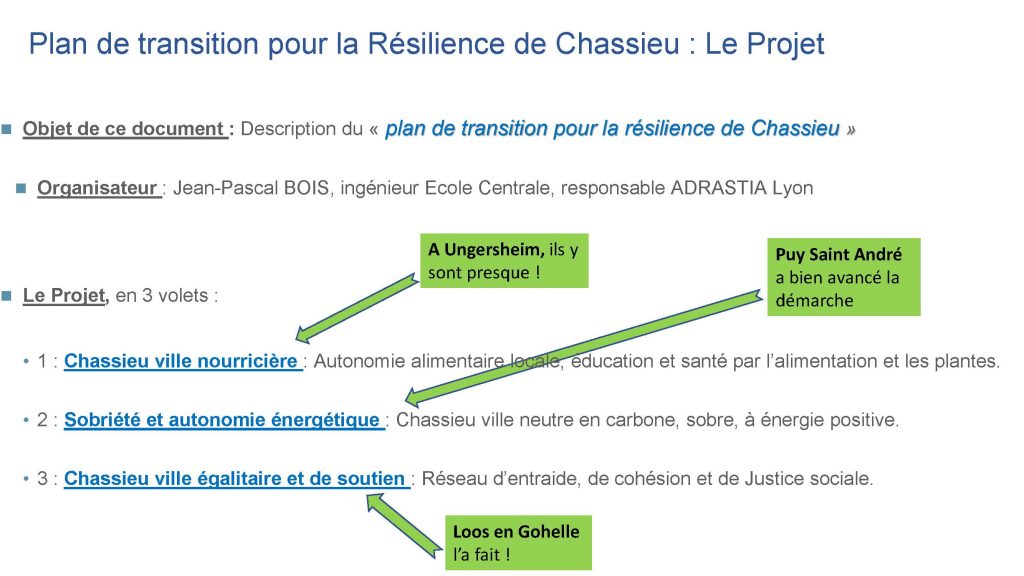 Plan de transition pour la Résilience de Chassieu : Le Projet

Objet de ce document : Description du « plan de transition pour la résilience de Chassieu »

Organisateur : Jean-Pascal BOIS, ingénieur Ecole Centrale, responsable ADRASTIA Lyon

A Ungersheim, ils y sont presque !

Puy Saint André a bien avancé la démarche

Le Projet, en 3 volets :

• 1 : Chassieu ville nourricière : Autonomie alimentaire locale, éducation et santé par l'alimentation et les plantes.

• 2 : Sobriété et autonomie énergétique : Chassieu ville neutre en carbone, sobre, à énergie positive.

• 3 : Chassieu ville égalitaire et de soutien : Réseau d'entraide, de cohésion et de Justice sociale.

Loos en Gohelle l'a fait !